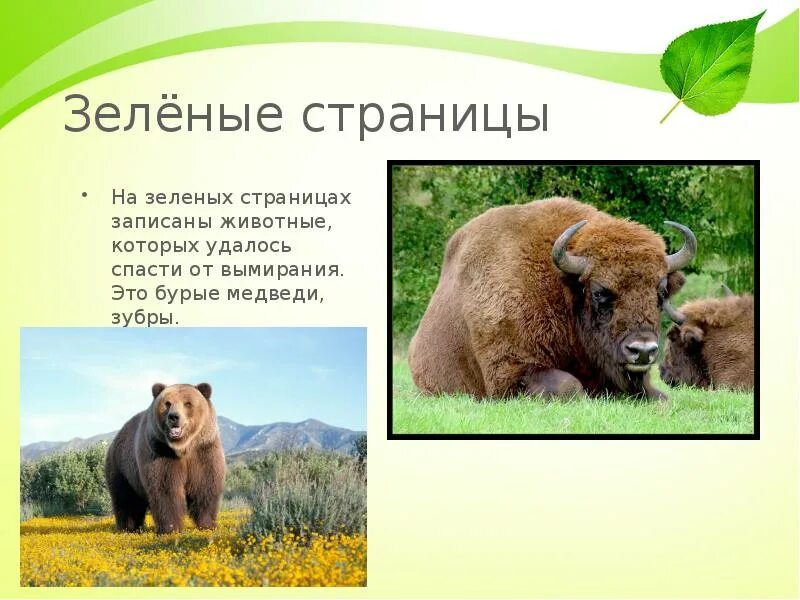 Зелёные страницы

• На зеленых страницах записаны животные, которых удалось спасти от вымирания. Это бурые медведи, зубры.